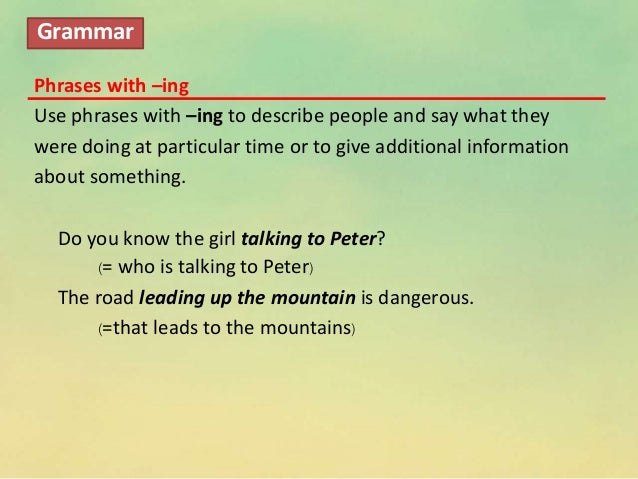 Grammar

Phrases with –ing

Use phrases with –ing to describe people and say what they were doing at particular time or to give additional information about something.

Do you know the girl talking to Peter?
(= who is talking to Peter)
The road leading up the mountain is dangerous.
(=that leads to the mountains)